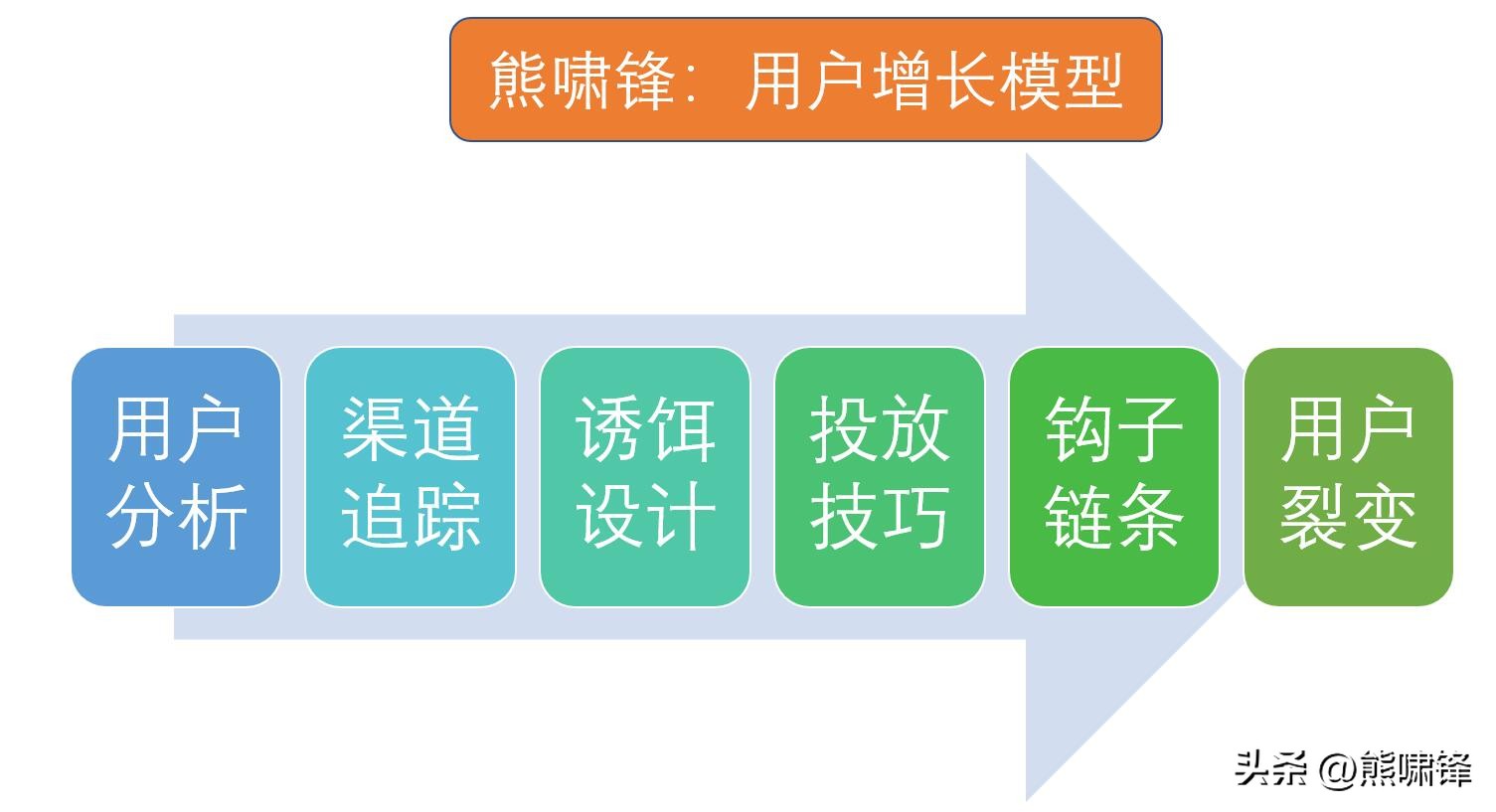 熊啸锋：用户增长模型

用户分析

渠道追踪

诱饵设计

投放技巧

钩子链条

用户裂变

头条 @熊啸锋